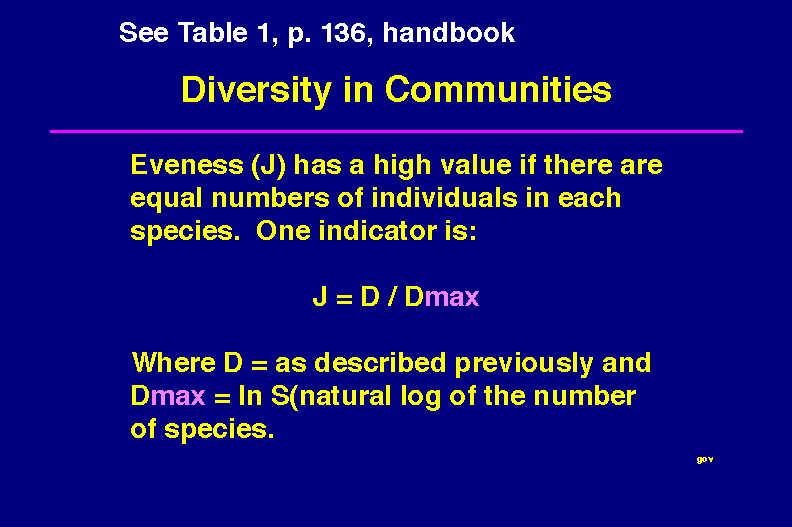 See Table 1, p. 136, handbook

Diversity in Communities

Eveness (J) has a high value if there are equal numbers of individuals in each species. One indicator is:

J = D / Dmax

Where D = as described previously and Dmax = ln S(natural log of the number of species.

gov